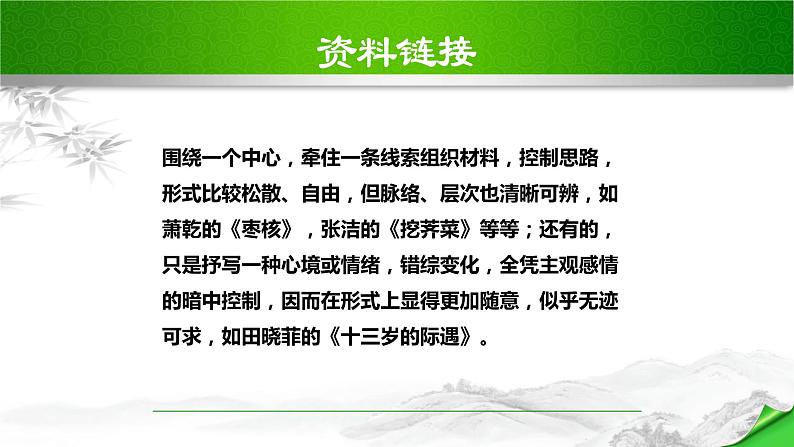 资料链接

围绕一个中心，牵住一条线索组织材料，控制思路，形式比较松散、自由，但脉络、层次也清晰可辨，如萧乾的《枣核》，张洁的《挖荠菜》等等；还有的，只是抒写一种心境或情绪，错综变化，全凭主观感情的暗中控制，因而在形式上显得更加随意，似乎无迹可求，如田晓菲的《十三岁的际遇》。